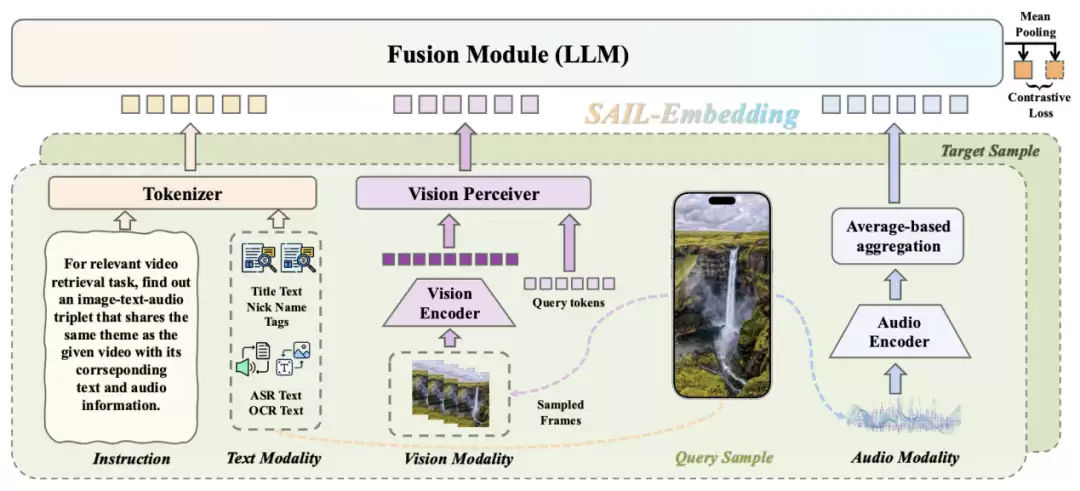 Fusion Module (LLM)

Mean Pooling

Contrastive Loss

SAIL-Embedding

Target Sample

Tokenizer

For relevant video retrieval task, find out an image-text-audio triplet that shares the same theme as the given video with its corrseponding text and audio information.

Title Text
Nick Name
Tags

ASR Text
OCR Text

Instruction

Text Modality

Vision Perceiver

Vision Encoder

Query tokens

Sampled Frames

Vision Modality

Query Sample

Average-based aggregation

Audio Encoder

Audio Modality